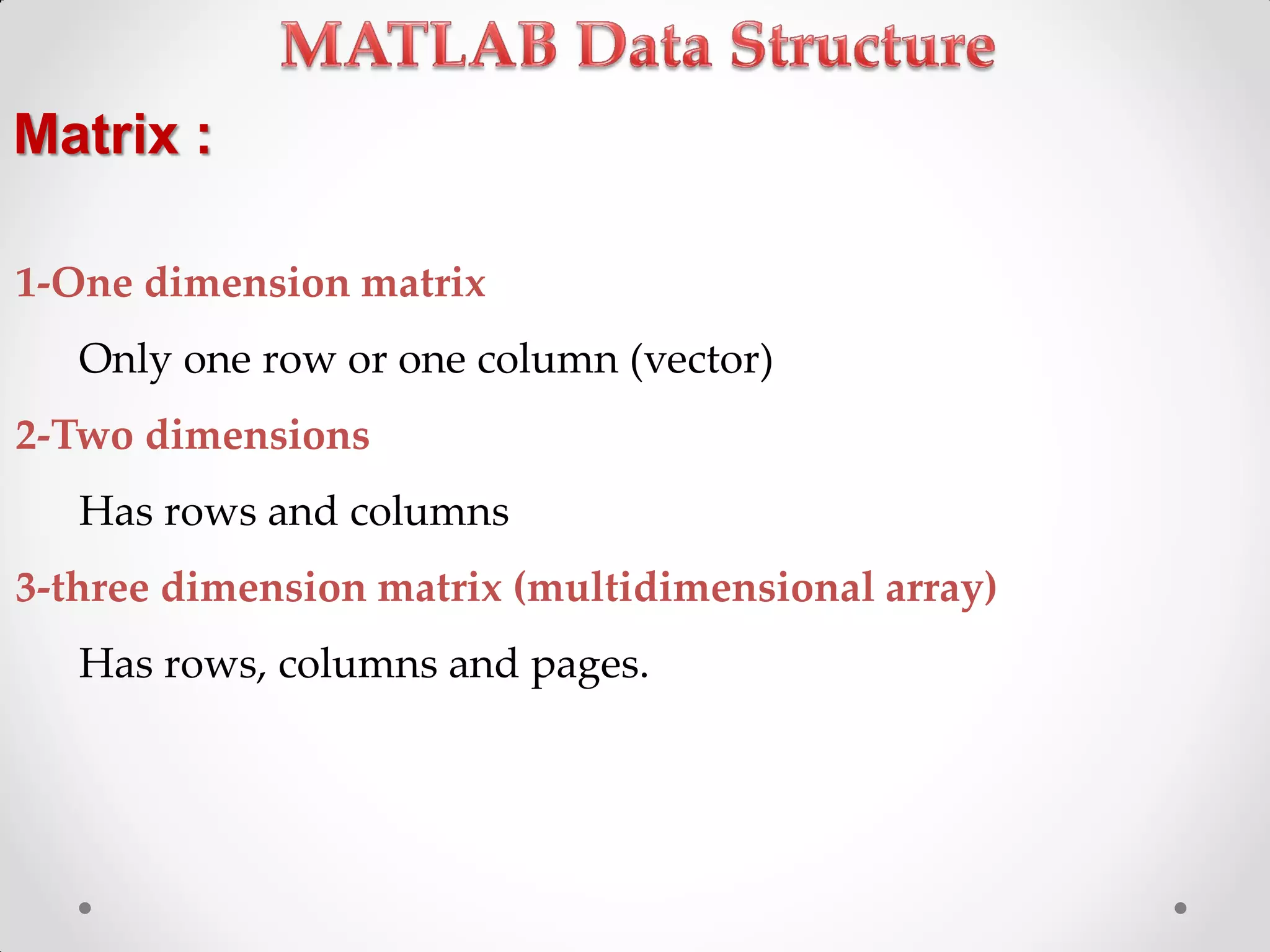 MATLAB Data Structure

Matrix :

1-One dimension matrix

Only one row or one column (vector)

2-Two dimensions

Has rows and columns

3-three dimension matrix (multidimensional array)

Has rows, columns and pages.